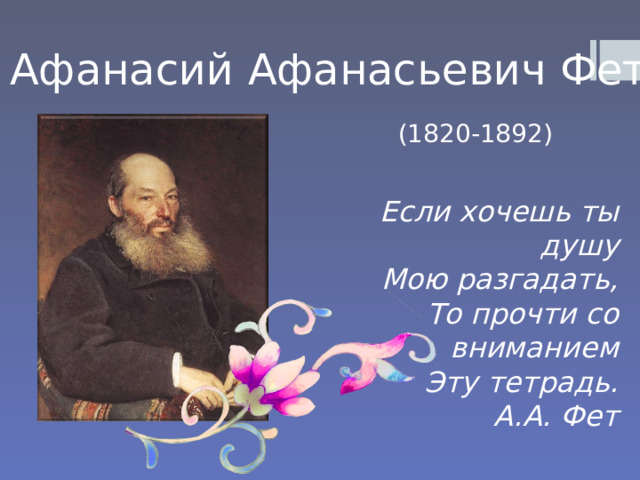 Афанасий Афанасьевич Фет

(1820-1892)

Если хочешь ты душу
Мою разгадать,
То прочти со вниманием
Эту тетрадь.
А.А. Фет